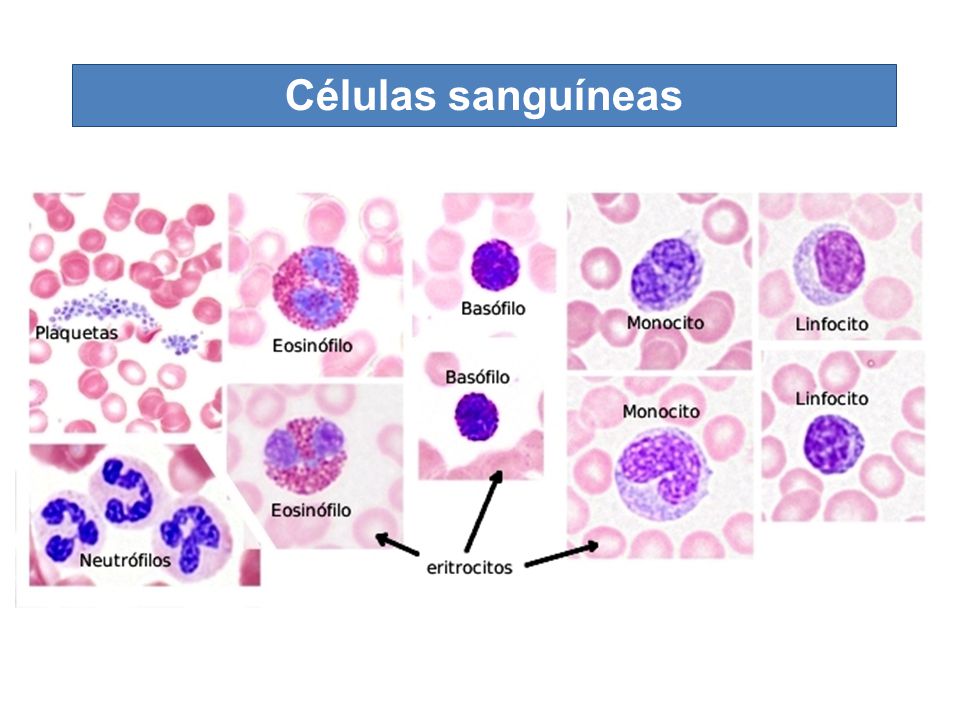 Células sanguíneas

Plaquetas

Eosinófilo

Basófilo

Monocito

Linfocito

Basófilo

Monocito

Linfocito

Eosinófilo

Neutrófilos

eritrocitos